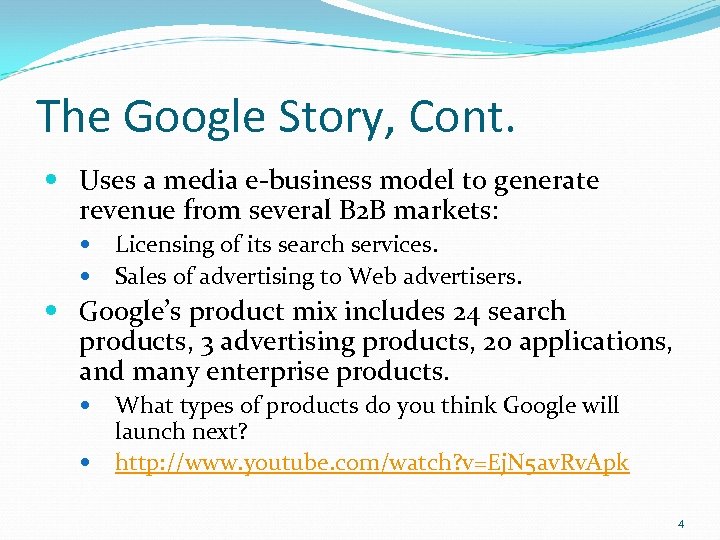 The Google Story, Cont.

- Uses a media e-business model to generate revenue from several B2B markets:
  - Licensing of its search services.
  - Sales of advertising to Web advertisers.
- Google's product mix includes 24 search products, 3 advertising products, 20 applications, and many enterprise products.
  - What types of products do you think Google will launch next?
  - http://www.youtube.com/watch?v=EjN5avRvApk

4